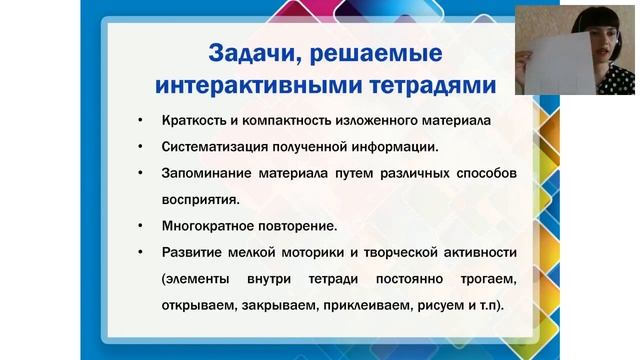 Задачи, решаемые интерактивными тетрадями

• Краткость и компактность изложенного материала
• Систематизация полученной информации.
• Запоминание материала путем различных способов восприятия.
• Многократное повторение.
• Развитие мелкой моторики и творческой активности (элементы внутри тетради постоянно трогаем, открываем, закрываем, приклеиваем, рисуем и т.п).